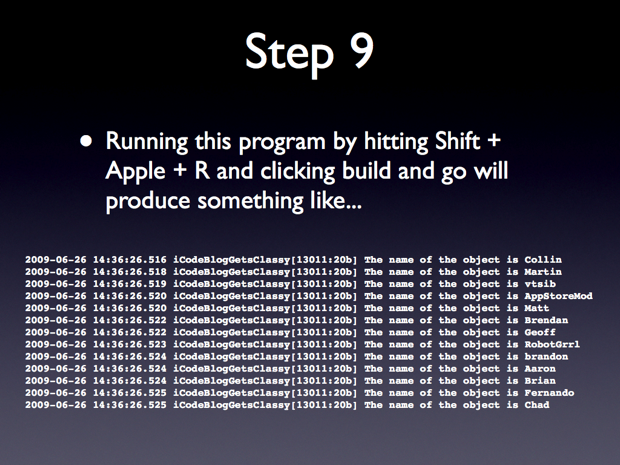 Step 9

• Running this program by hitting Shift + Apple + R and clicking build and go will produce something like...

2009-06-26 14:36:26.516 iCodeBlogGetsClassy[13011:20b] The name of the object is Collin
2009-06-26 14:36:26.518 iCodeBlogGetsClassy[13011:20b] The name of the object is Martin
2009-06-26 14:36:26.519 iCodeBlogGetsClassy[13011:20b] The name of the object is vtsib
2009-06-26 14:36:26.520 iCodeBlogGetsClassy[13011:20b] The name of the object is AppStoreMod
2009-06-26 14:36:26.520 iCodeBlogGetsClassy[13011:20b] The name of the object is Matt
2009-06-26 14:36:26.522 iCodeBlogGetsClassy[13011:20b] The name of the object is Brendan
2009-06-26 14:36:26.522 iCodeBlogGetsClassy[13011:20b] The name of the object is Geoff
2009-06-26 14:36:26.523 iCodeBlogGetsClassy[13011:20b] The name of the object is RobotGrrl
2009-06-26 14:36:26.524 iCodeBlogGetsClassy[13011:20b] The name of the object is brandon
2009-06-26 14:36:26.524 iCodeBlogGetsClassy[13011:20b] The name of the object is Aaron
2009-06-26 14:36:26.524 iCodeBlogGetsClassy[13011:20b] The name of the object is Brian
2009-06-26 14:36:26.525 iCodeBlogGetsClassy[13011:20b] The name of the object is Fernando
2009-06-26 14:36:26.525 iCodeBlogGetsClassy[13011:20b] The name of the object is Chad